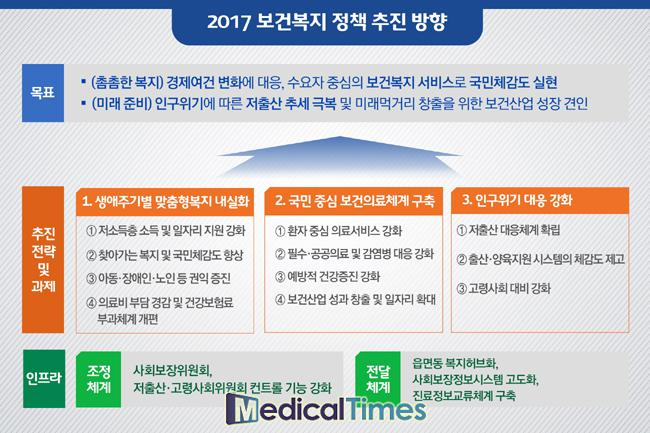 2017 보건복지 정책 추진 방향

목표

▪ (촘촘한 복지) 경제여건 변화에 대응, 수요자 중심의 보건복지 서비스로 국민체감도 실현
▪ (미래 준비) 인구위기에 따른 저출산 추세 극복 및 미래먹거리 창출을 위한 보건산업 성장 견인

추진 전략 및 과제

1. 생애주기별 맞춤형복지 내실화

① 저소득층 소득 및 일자리 지원 강화
② 찾아가는 복지 및 국민체감도 향상
③ 아동·장애인·노인 등 권익 증진
④ 의료비 부담 경감 및 건강보험료 부과체계 개편

2. 국민 중심 보건의료체계 구축

① 환자 중심 의료서비스 강화
② 필수·공공의료 및 감염병 대응 강화
③ 예방적 건강증진 강화
④ 보건산업 성과 창출 및 일자리 확대

3. 인구위기 대응 강화

① 저출산 대응체계 확립
② 출산·양육지원 시스템의 체감도 제고
③ 고령사회 대비 강화

인프라

조정 체계

사회보장위원회, 저출산·고령사회위원회 컨트롤 기능 강화

전달 체계

읍면동 복지허브화, 사회보장정보시스템 고도화, 진료정보교류체계 구축

MedicalTimes